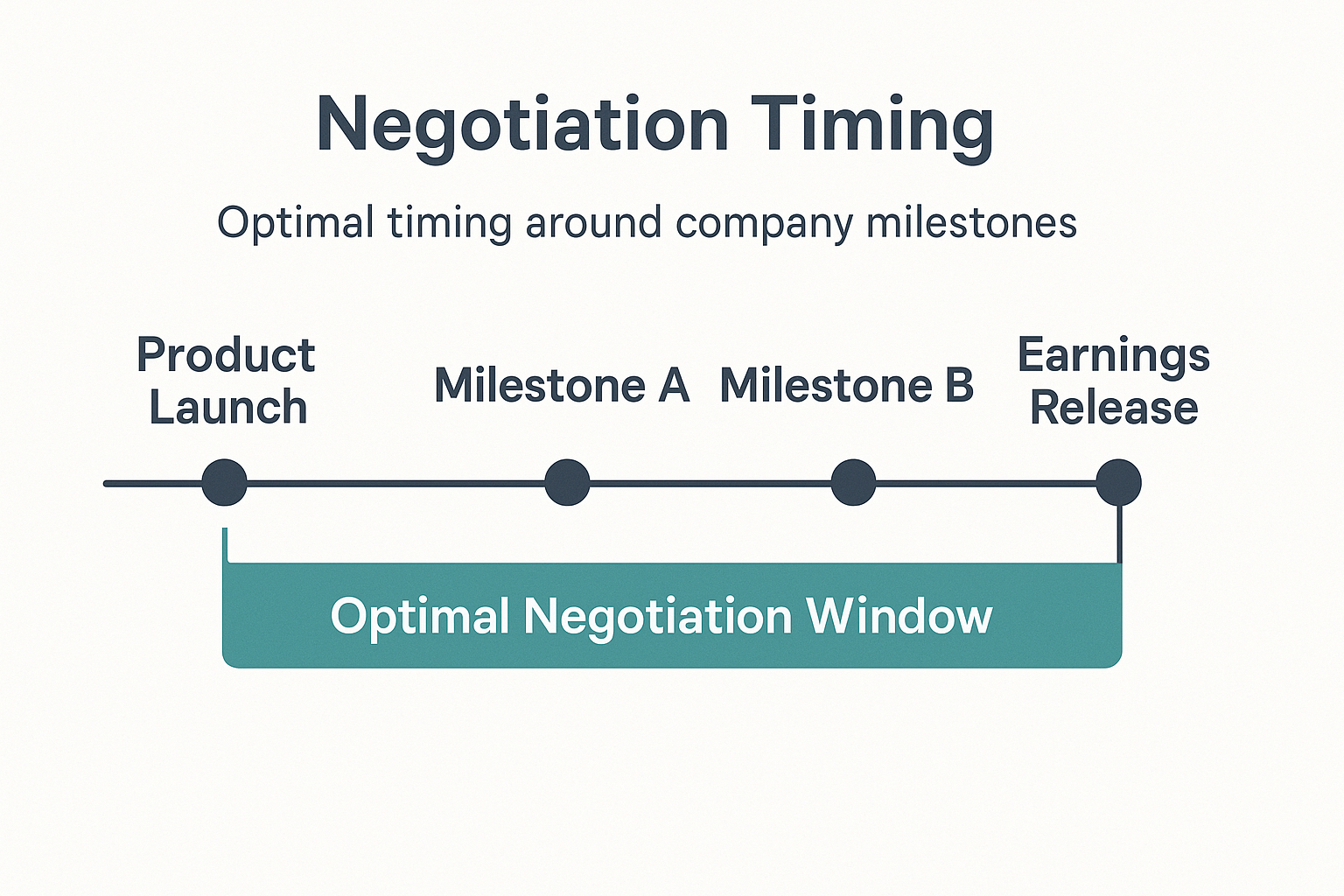 Negotiation Timing

Optimal timing around company milestones

Product Launch

Milestone A

Milestone B

Earnings Release

Optimal Negotiation Window